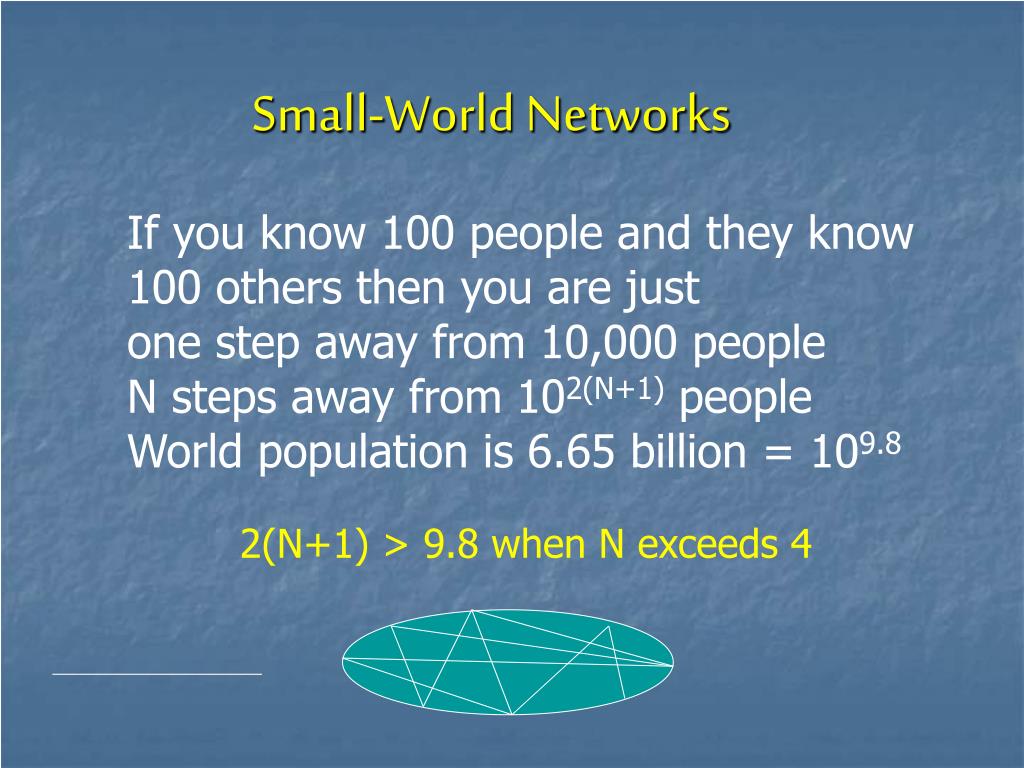 Small-World Networks

If you know 100 people and they know 100 others then you are just
one step away from 10,000 people
N steps away from $10^{2(N+1)}$ people
World population is 6.65 billion = $10^{9.8}$

2(N+1) > 9.8 when N exceeds 4